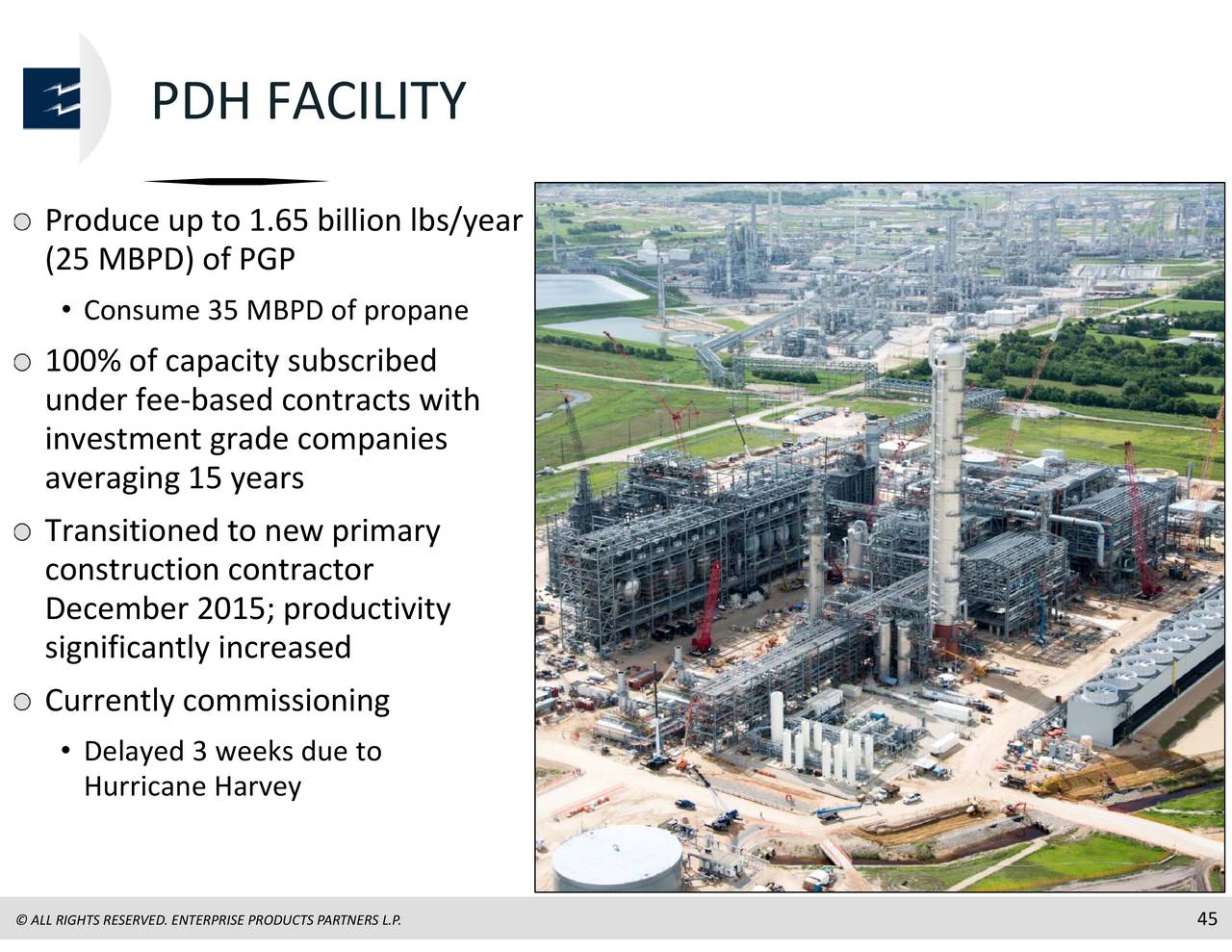 PDH FACILITY

○ Produce up to 1.65 billion lbs/year (25 MBPD) of PGP

• Consume 35 MBPD of propane

○ 100% of capacity subscribed under fee-based contracts with investment grade companies averaging 15 years

○ Transitioned to new primary construction contractor December 2015; productivity significantly increased

○ Currently commissioning

• Delayed 3 weeks due to Hurricane Harvey

© ALL RIGHTS RESERVED. ENTERPRISE PRODUCTS PARTNERS L.P.

45